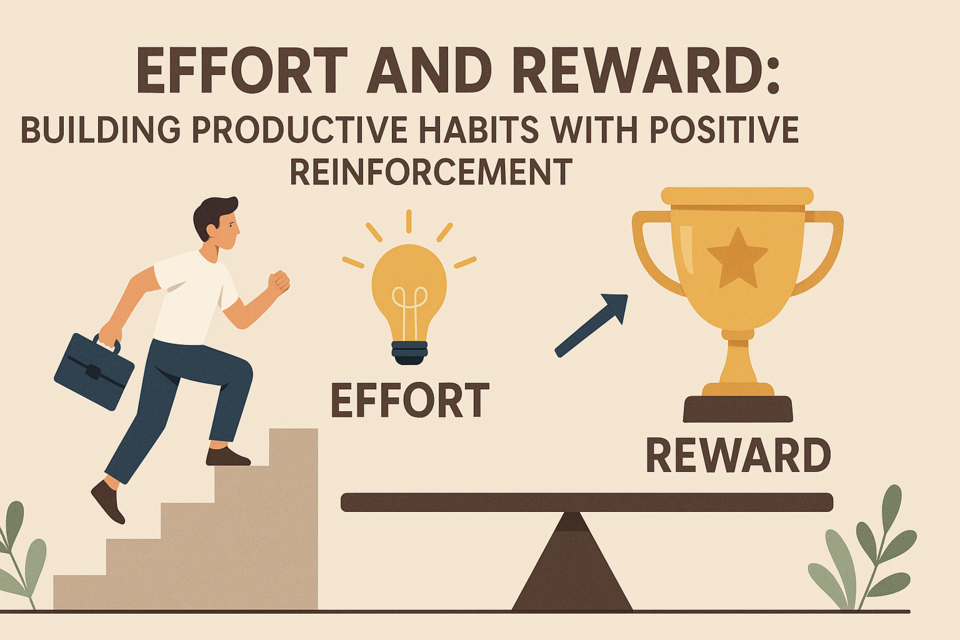 EFFORT AND REWARD:
BUILDING PRODUCTIVE HABITS WITH POSITIVE REINFORCEMENT

EFFORT

REWARD